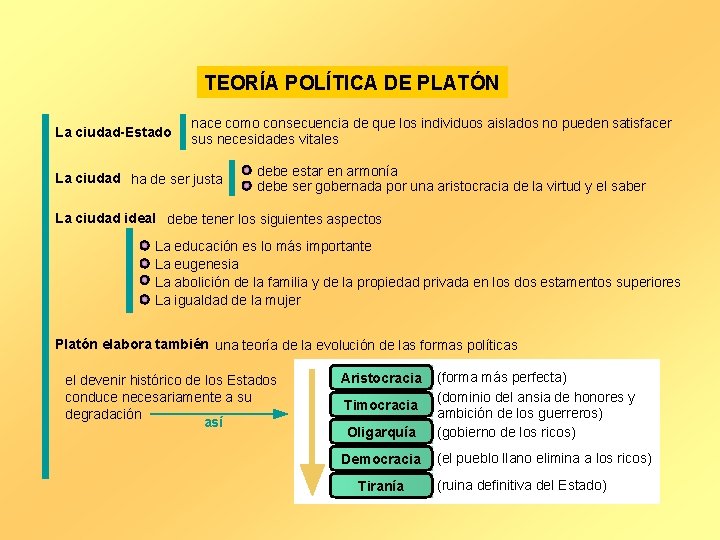 TEORÍA POLÍTICA DE PLATÓN

La ciudad-Estado nace como consecuencia de que los individuos aislados no pueden satisfacer sus necesidades vitales

La ciudad ha de ser justa
debe estar en armonía
debe ser gobernada por una aristocracia de la virtud y el saber

La ciudad ideal debe tener los siguientes aspectos
La educación es lo más importante
La eugenesia
La abolición de la familia y de la propiedad privada en los dos estamentos superiores
La igualdad de la mujer

Platón elabora también una teoría de la evolución de las formas políticas

el devenir histórico de los Estados conduce necesariamente a su degradación
así

Aristocracia (forma más perfecta)
Timocracia (dominio del ansia de honores y ambición de los guerreros)
Oligarquía (gobierno de los ricos)
Democracia (el pueblo llano elimina a los ricos)
Tiranía (ruina definitiva del Estado)